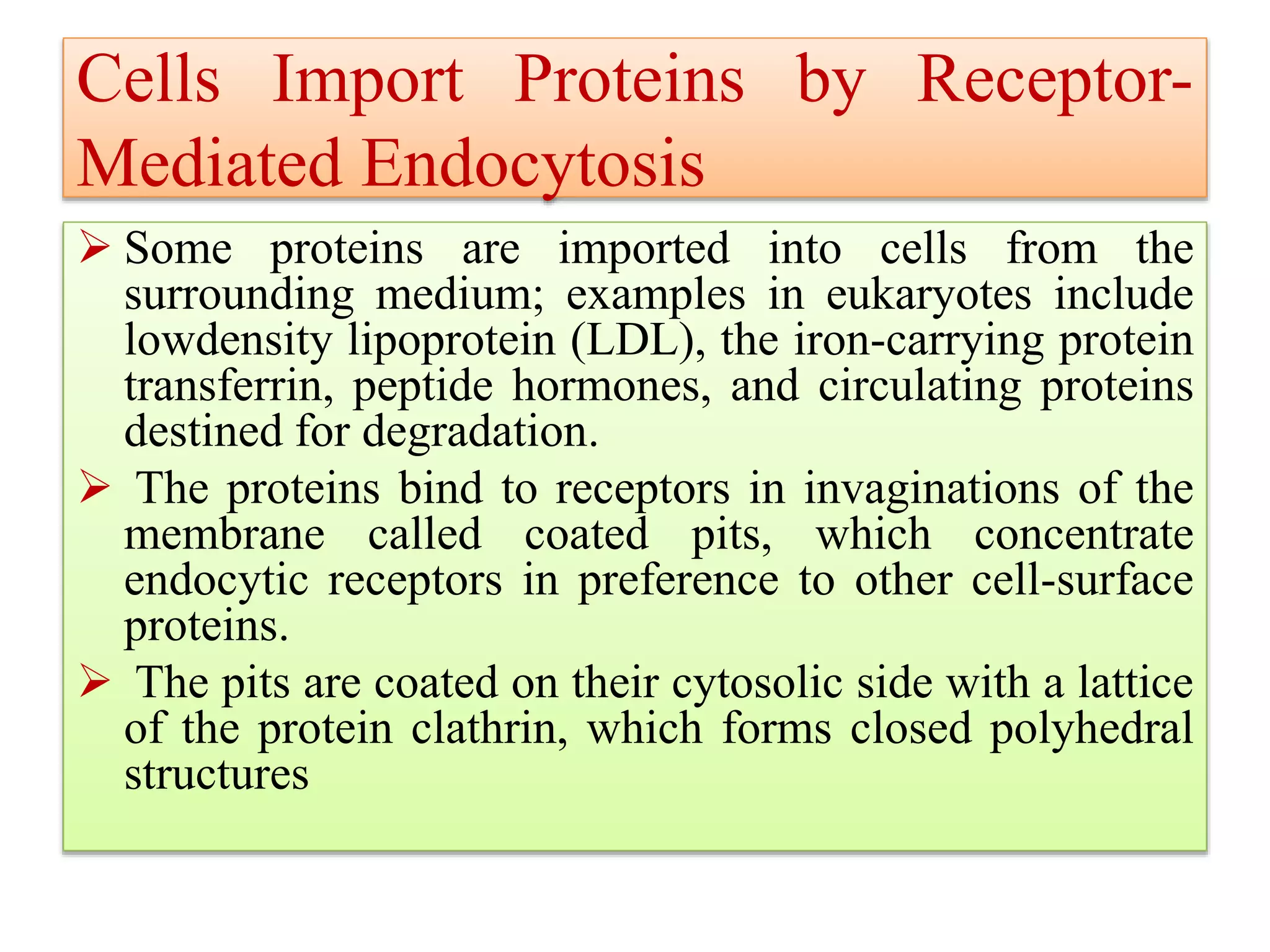 Cells Import Proteins by Receptor-Mediated Endocytosis

➢ Some proteins are imported into cells from the surrounding medium; examples in eukaryotes include lowdensity lipoprotein (LDL), the iron-carrying protein transferrin, peptide hormones, and circulating proteins destined for degradation.

➢ The proteins bind to receptors in invaginations of the membrane called coated pits, which concentrate endocytic receptors in preference to other cell-surface proteins.

➢ The pits are coated on their cytosolic side with a lattice of the protein clathrin, which forms closed polyhedral structures